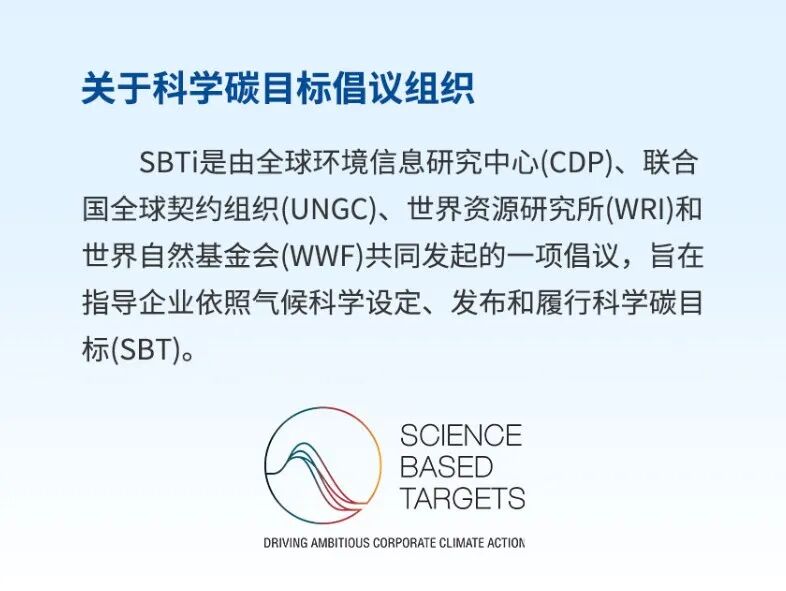 关于科学碳目标倡议组织

SBTi是由全球环境信息研究中心(CDP)、联合国全球契约组织(UNGC)、世界资源研究所(WRI)和世界自然基金会(WWF)共同发起的一项倡议，旨在指导企业依照气候科学设定、发布和履行科学碳目标(SBT)。

SCIENCE
BASED
TARGETS

DRIVING AMBITIOUS CORPORATE CLIMATE ACTION